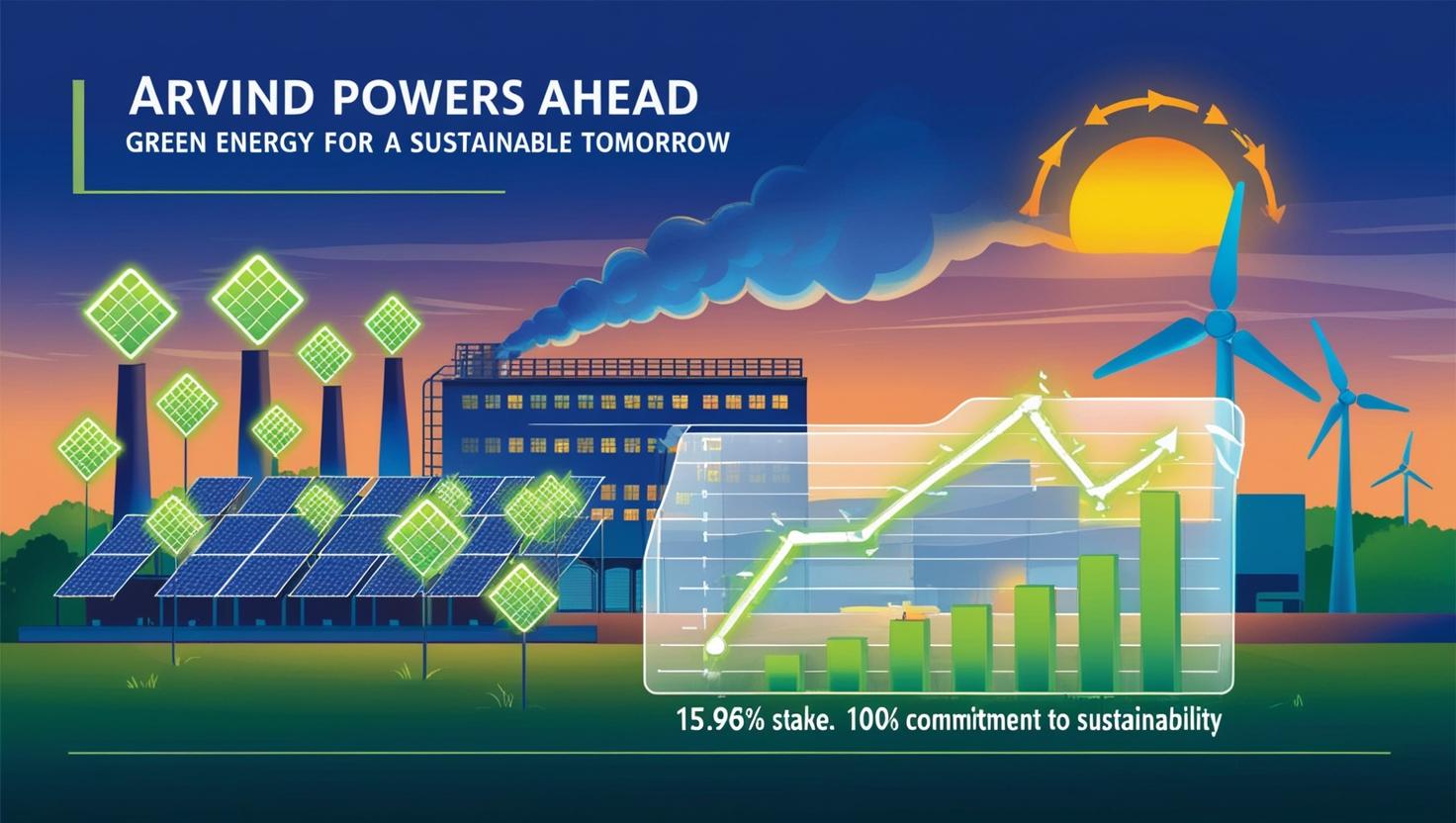 ARVIND POWERS AHEAD
GREEN ENERGY FOR A SUSTAINABLE TOMORROW

15.96% stake. 100% commitment to sustainability